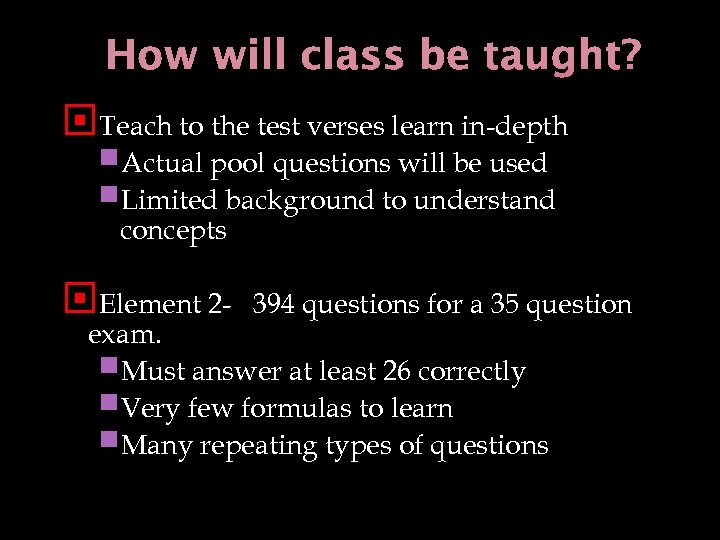 How will class be taught?

Teach to the test verses learn in-depth
Actual pool questions will be used
Limited background to understand concepts

Element 2- 394 questions for a 35 question exam.
Must answer at least 26 correctly
Very few formulas to learn
Many repeating types of questions